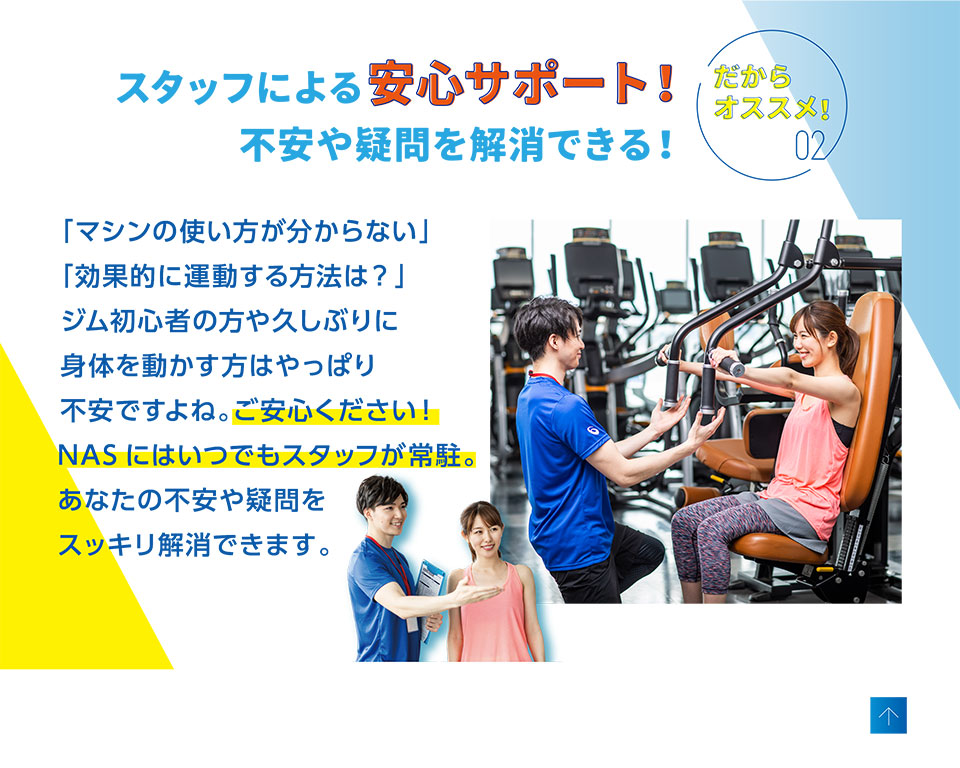 スタッフによる安心サポート！
不安や疑問を解消できる！

だから
オススメ！
02

「マシンの使い方が分からない」
「効果的に運動する方法は？」
ジム初心者の方や久しぶりに
身体を動かす方はやっぱり
不安ですよね。ご安心ください！
NAS にはいつでもスタッフが常駐。
あなたの不安や疑問を
スッキリ解消できます。